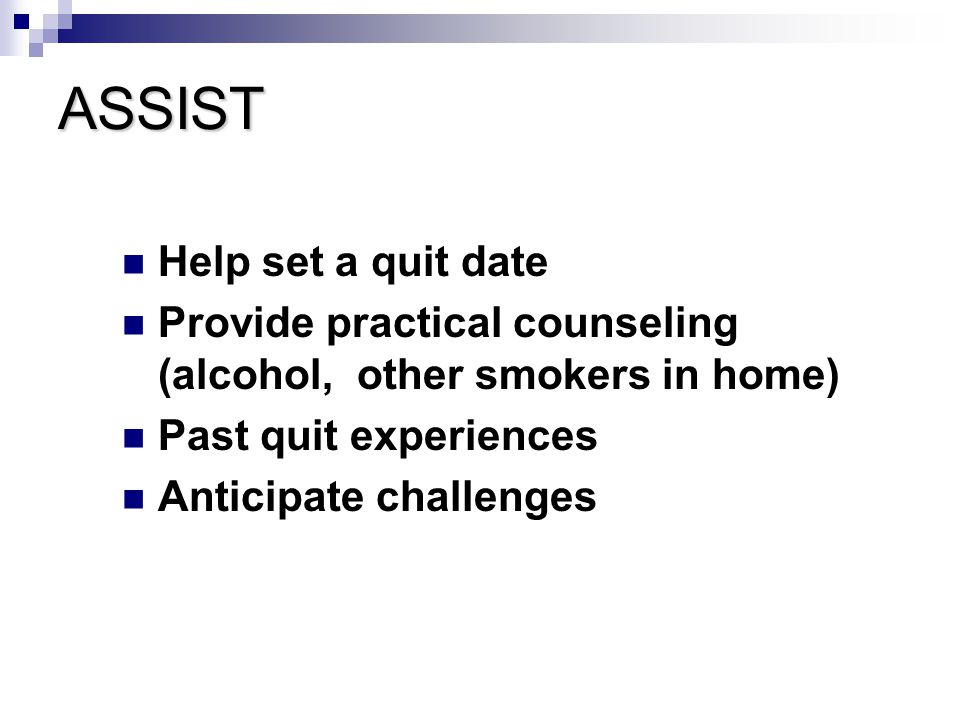 ASSIST

- Help set a quit date
- Provide practical counseling (alcohol,  other smokers in home)
- Past quit experiences
- Anticipate challenges